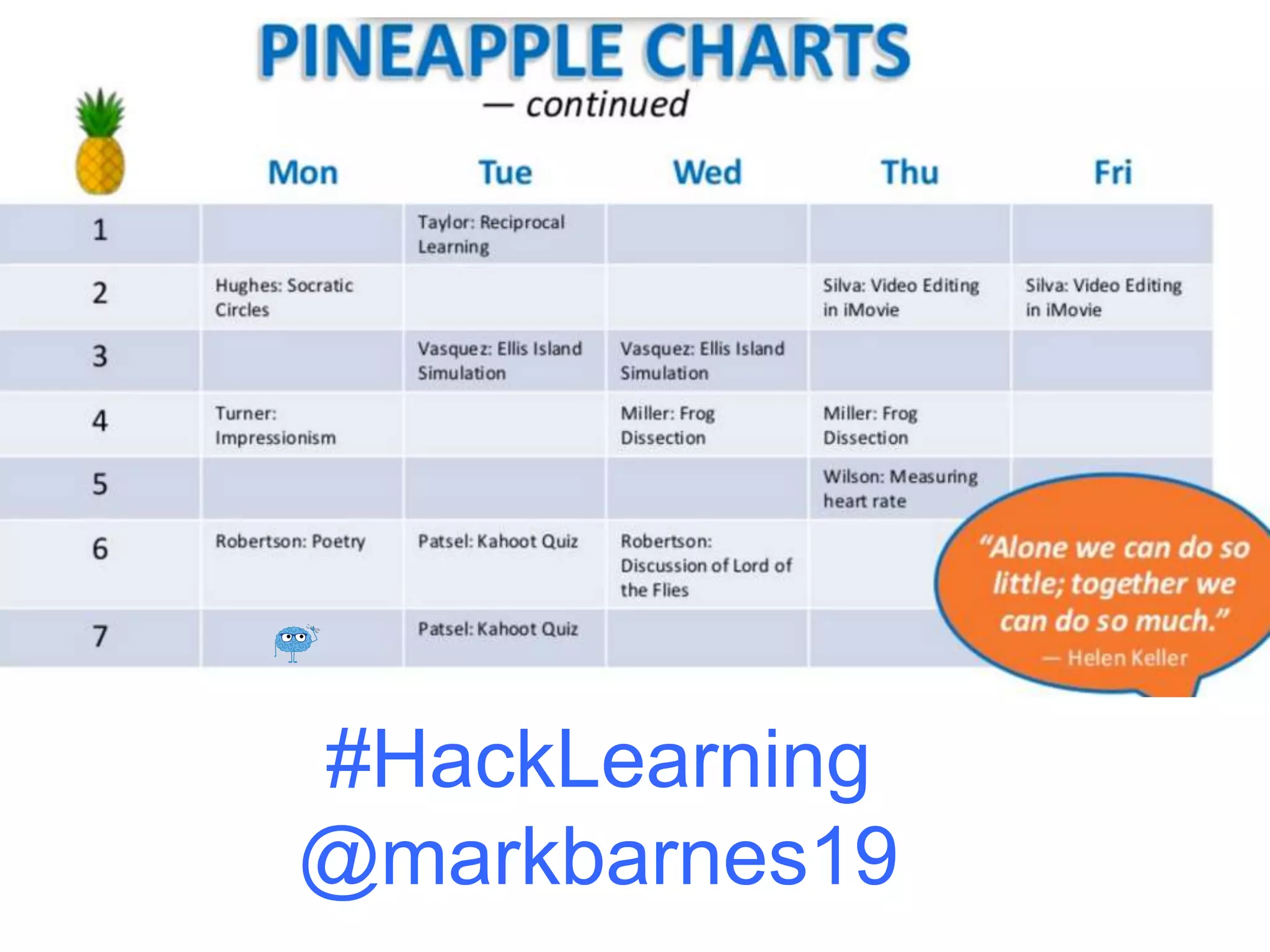 PINEAPPLE CHARTS
— continued

| | Mon | Tue | Wed | Thu | Fri |
|---|---|---|---|---|---|
| 1 | | Taylor: Reciprocal Learning | | | |
| 2 | Hughes: Socratic Circles | | | Silva: Video Editing in iMovie | Silva: Video Editing in iMovie |
| 3 | | Vasquez: Ellis Island Simulation | Vasquez: Ellis Island Simulation | | |
| 4 | Turner: Impressionism | | Miller: Frog Dissection | Miller: Frog Dissection | |
| 5 | | | | Wilson: Measuring heart rate | |
| 6 | Robertson: Poetry | Patsel: Kahoot Quiz | Robertson: Discussion of Lord of the Flies | | |
| 7 | | Patsel: Kahoot Quiz | | | |

"Alone we can do so little; together we can do so much."
— Helen Keller

#HackLearning
@markbarnes19